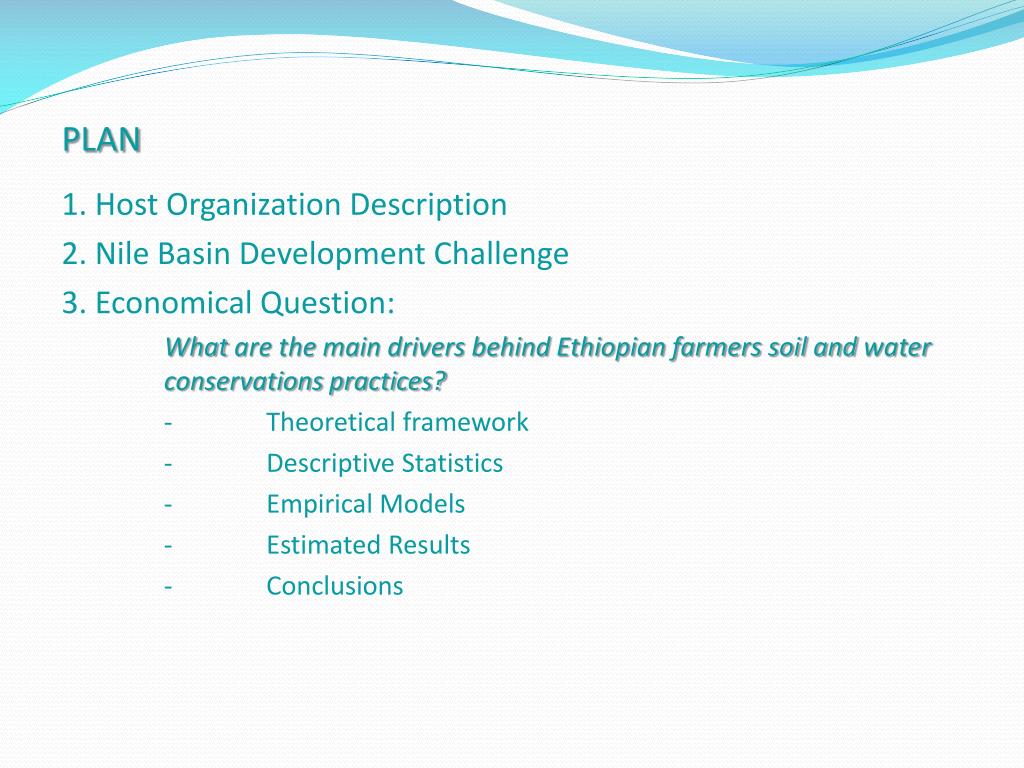 PLAN

1. Host Organization Description

2. Nile Basin Development Challenge

3. Economical Question:

What are the main drivers behind Ethiopian farmers soil and water conservations practices?

- Theoretical framework
- Descriptive Statistics
- Empirical Models
- Estimated Results
- Conclusions